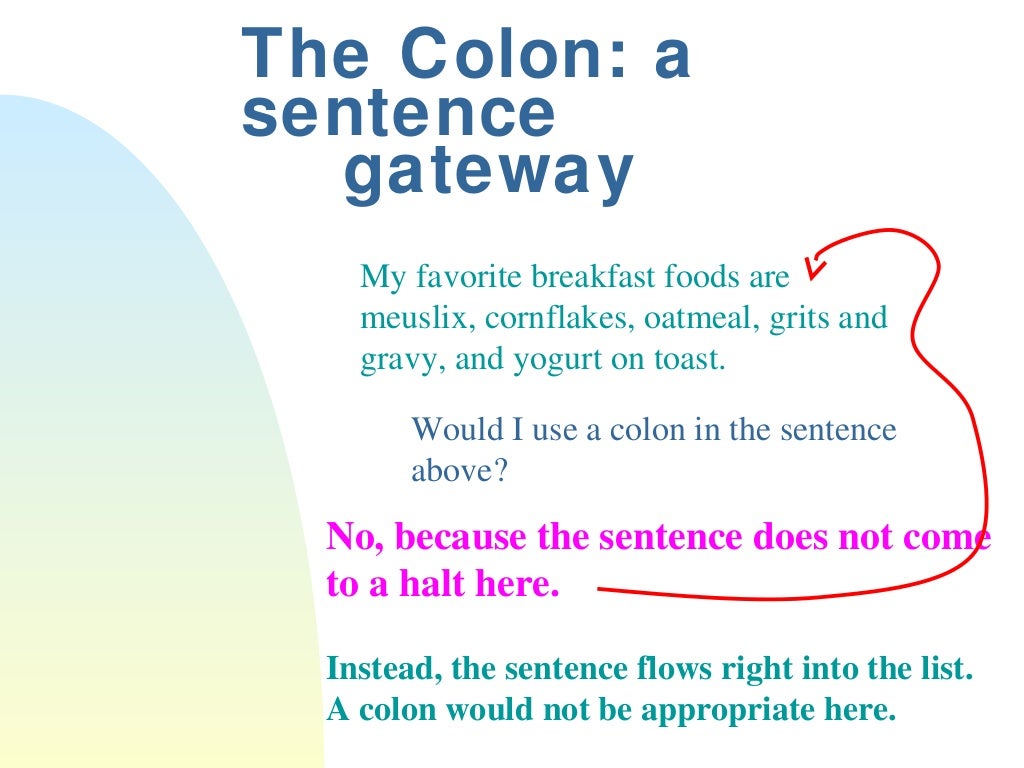 The Colon: a sentence gateway

My favorite breakfast foods are meuslix, cornflakes, oatmeal, grits and gravy, and yogurt on toast.

Would I use a colon in the sentence above?

No, because the sentence does not come to a halt here.

Instead, the sentence flows right into the list. A colon would not be appropriate here.